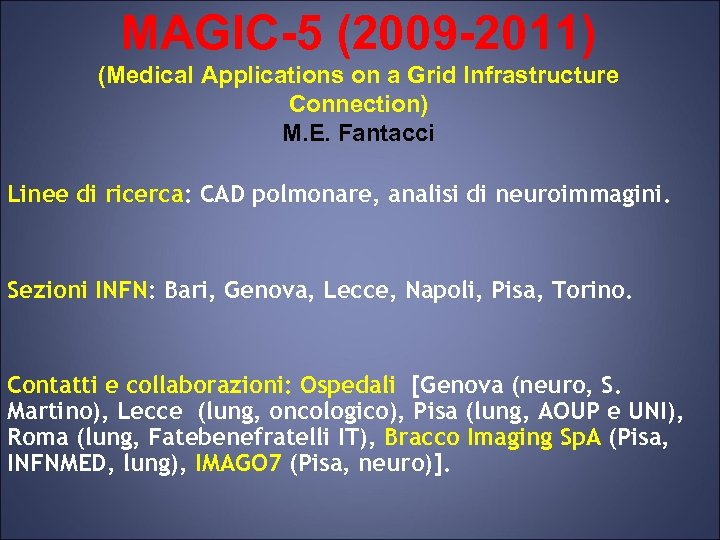 MAGIC-5 (2009-2011)
(Medical Applications on a Grid Infrastructure Connection)
M.E. Fantacci

Linee di ricerca: CAD polmonare, analisi di neuroimmagini.

Sezioni INFN: Bari, Genova, Lecce, Napoli, Pisa, Torino.

Contatti e collaborazioni: Ospedali [Genova (neuro, S. Martino), Lecce (lung, oncologico), Pisa (lung, AOUP e UNI), Roma (lung, Fatebenefratelli IT), Bracco Imaging SpA (Pisa, INFNMED, lung), IMAGO7 (Pisa, neuro)].